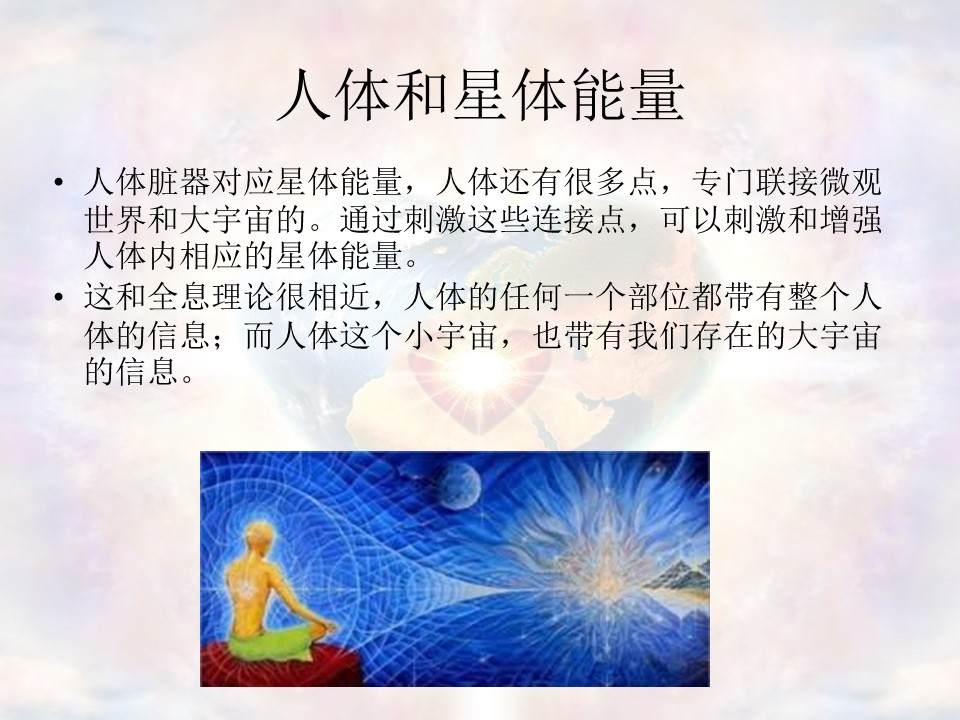 人体和星体能量

• 人体脏器对应星体能量，人体还有很多点，专门联接微观世界和大宇宙的。通过刺激这些连接点，可以刺激和增强人体内相应的星体能量。
• 这和全息理论很相近，人体的任何一个部位都带有整个人体的信息；而人体这个小宇宙，也带有我们存在的大宇宙的信息。